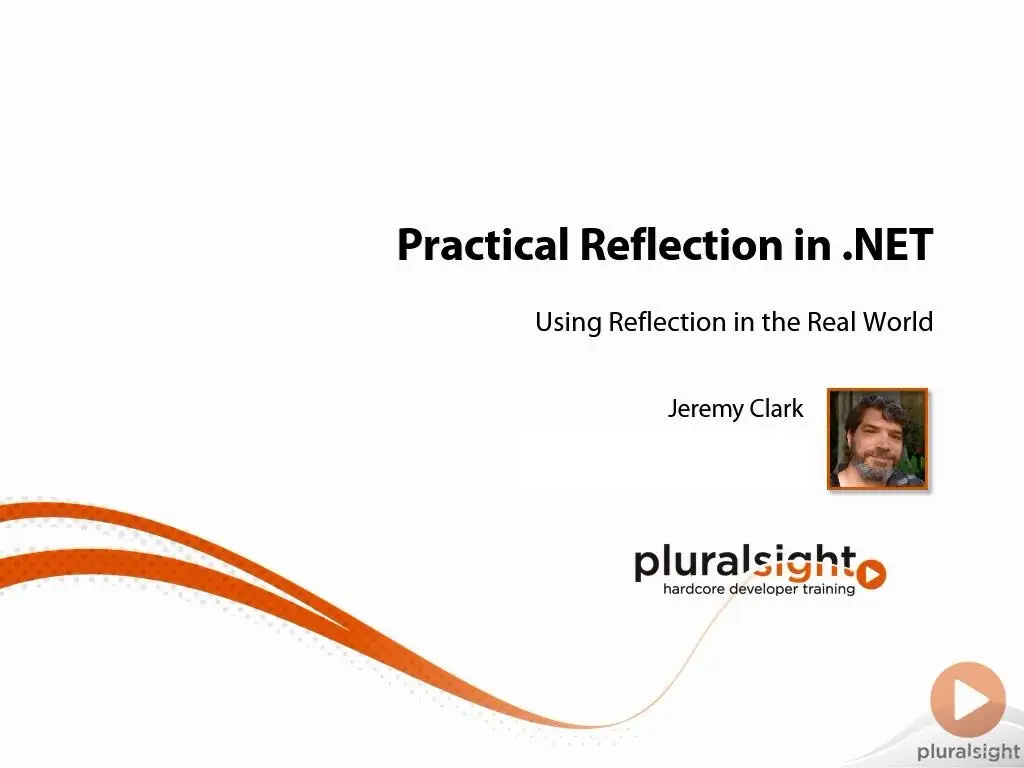 Practical Reflection in .NET

Using Reflection in the Real World

Jeremy Clark

pluralsight
hardcore developer training

pluralsight